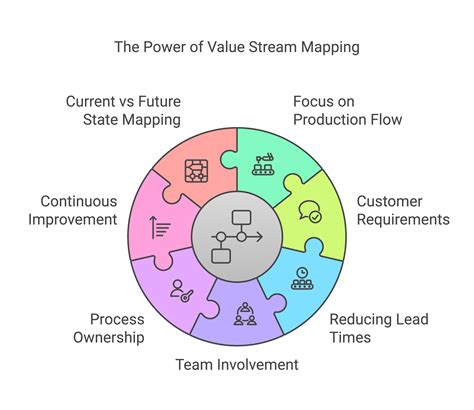 The Power of Value Stream Mapping

Current vs Future State Mapping

Focus on Production Flow

Continuous Improvement

Customer Requirements

Process Ownership

Reducing Lead Times

Team Involvement